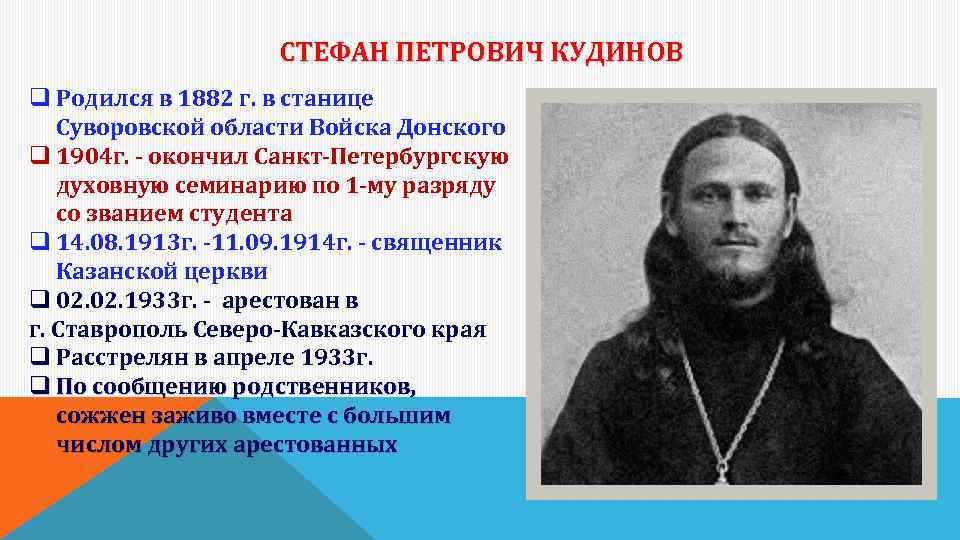 СТЕФАН ПЕТРОВИЧ КУДИНОВ

❑ Родился в 1882 г. в станице Суворовской области Войска Донского
❑ 1904г. - окончил Санкт-Петербургскую духовную семинарию по 1-му разряду со званием студента
❑ 14.08.1913г. -11.09.1914г. - священник Казанской церкви
❑ 02.02.1933г. - арестован в г. Ставрополь Северо-Кавказского края
❑ Расстрелян в апреле 1933г.
❑ По сообщению родственников, сожжен заживо вместе с большим числом других арестованных